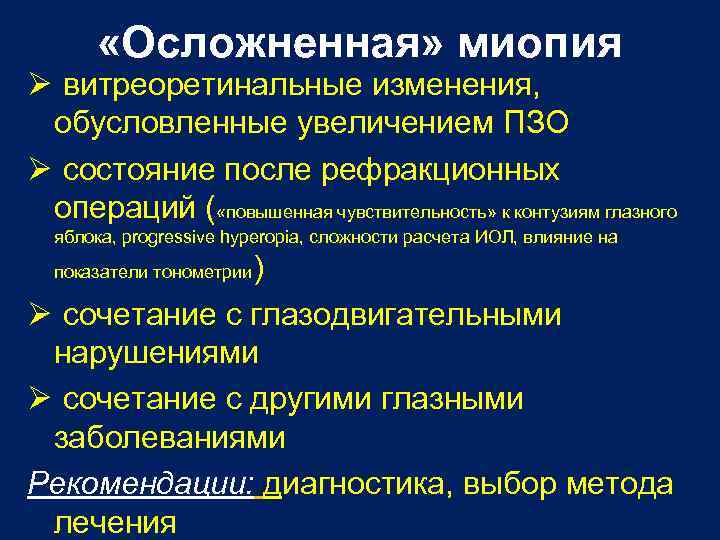 «Осложненная» миопия

➢ витреоретинальные изменения, обусловленные увеличением ПЗО

➢ состояние после рефракционных операций («повышенная чувствительность» к контузиям глазного яблока, progressive hyperopia, сложности расчета ИОЛ, влияние на показатели тонометрии)

➢ сочетание с глазодвигательными нарушениями

➢ сочетание с другими глазными заболеваниями

Рекомендации: диагностика, выбор метода лечения